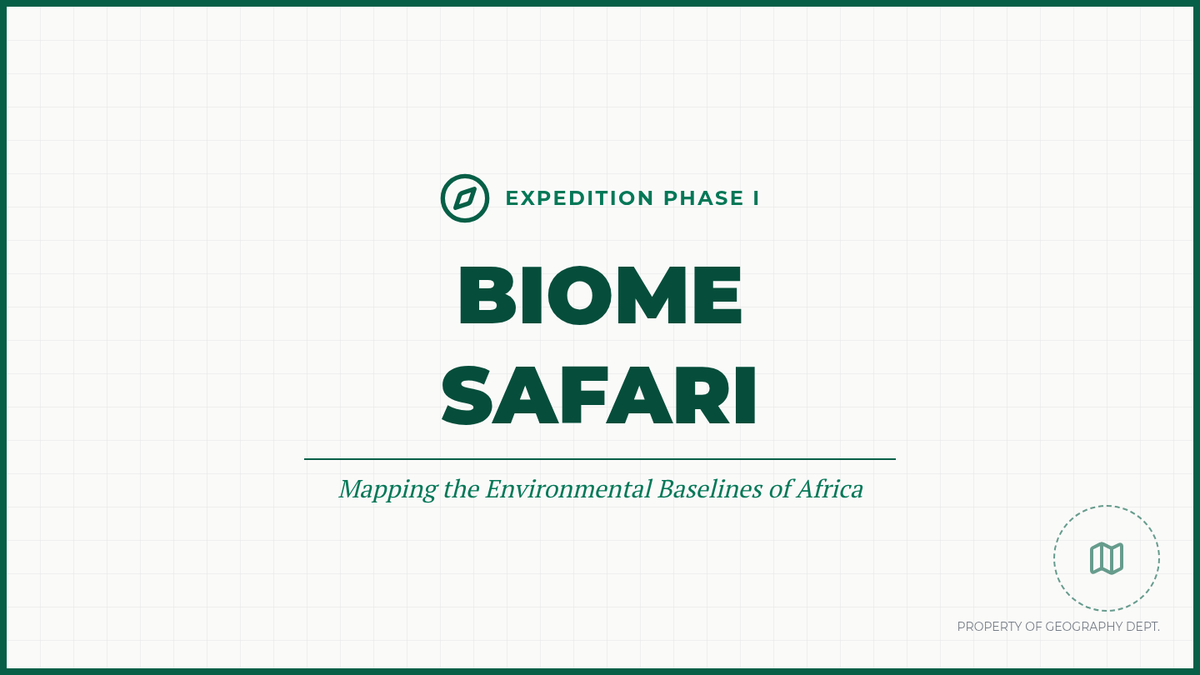 EXPEDITION PHASE I

BIOME SAFARI

Mapping the Environmental Baselines of Africa

PROPERTY OF GEOGRAPHY DEPT.